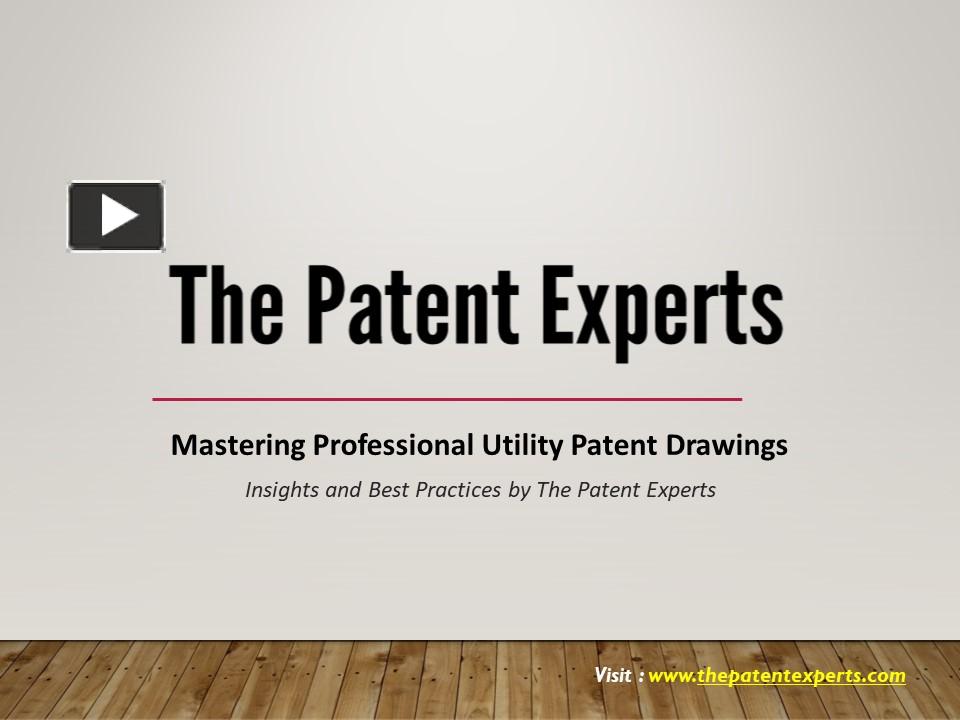 The Patent Experts

Mastering Professional Utility Patent Drawings

Insights and Best Practices by The Patent Experts

Visit : www.thepatentexperts.com